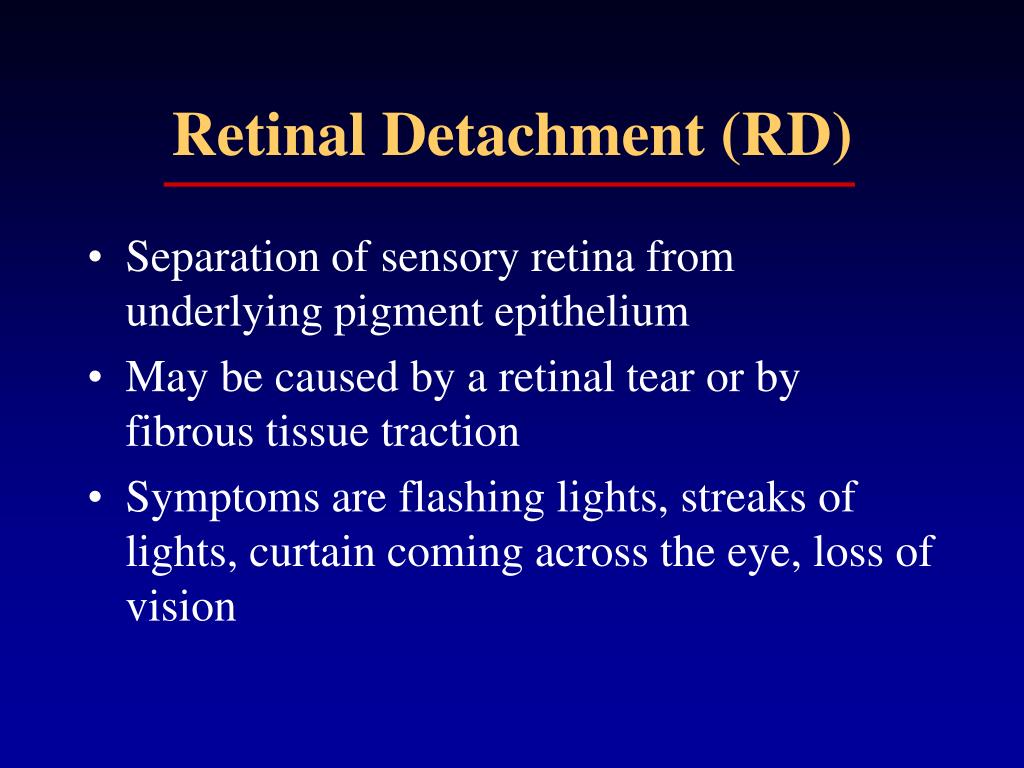 Retinal Detachment (RD)

• Separation of sensory retina from underlying pigment epithelium
• May be caused by a retinal tear or by fibrous tissue traction
• Symptoms are flashing lights, streaks of lights, curtain coming across the eye, loss of vision